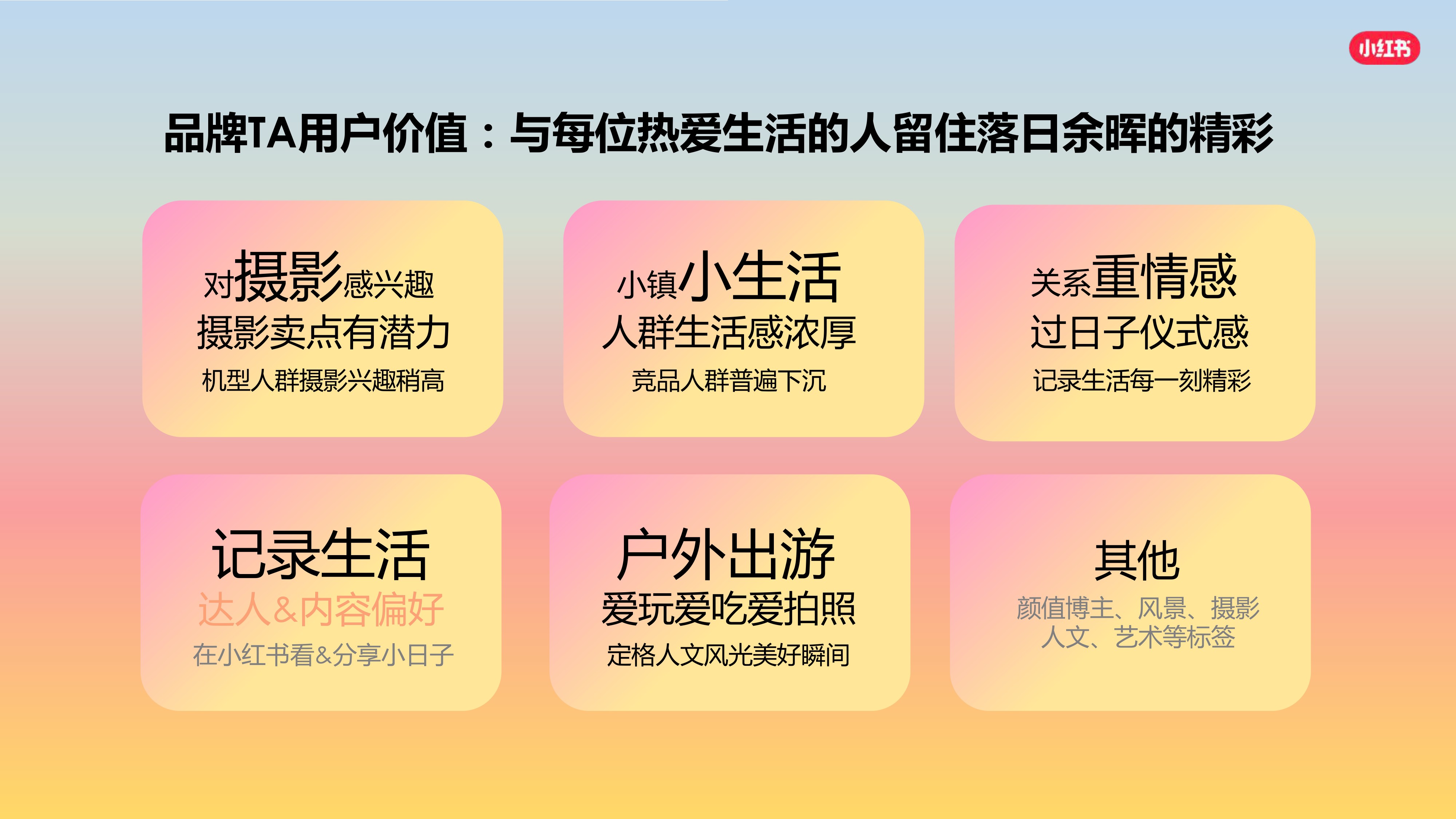 小红书

品牌TA用户价值：与每位热爱生活的人留住落日余晖的精彩

对摄影感兴趣
摄影卖点有潜力
机型人群摄影兴趣稍高

小镇小生活
人群生活感浓厚
竞品人群普遍下沉

关系重情感
过日子仪式感
记录生活每一刻精彩

记录生活
达人&内容偏好
在小红书看&分享小日子

户外出游
爱玩爱吃爱拍照
定格人文风光美好瞬间

其他
颜值博主、风景、摄影
人文、艺术等标签